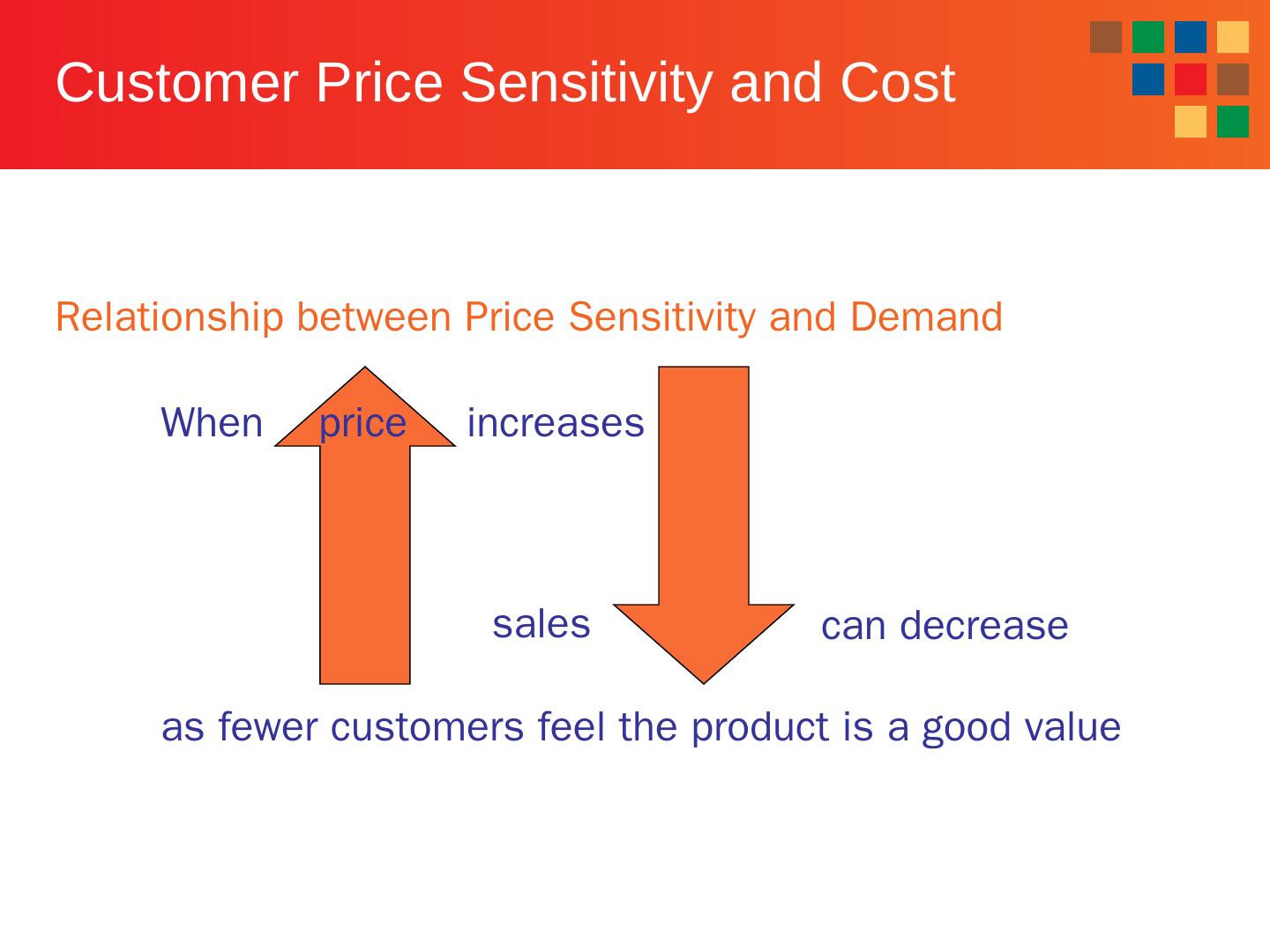 Customer Price Sensitivity and Cost

Relationship between Price Sensitivity and Demand

When price increases

sales can decrease

as fewer customers feel the product is a good value